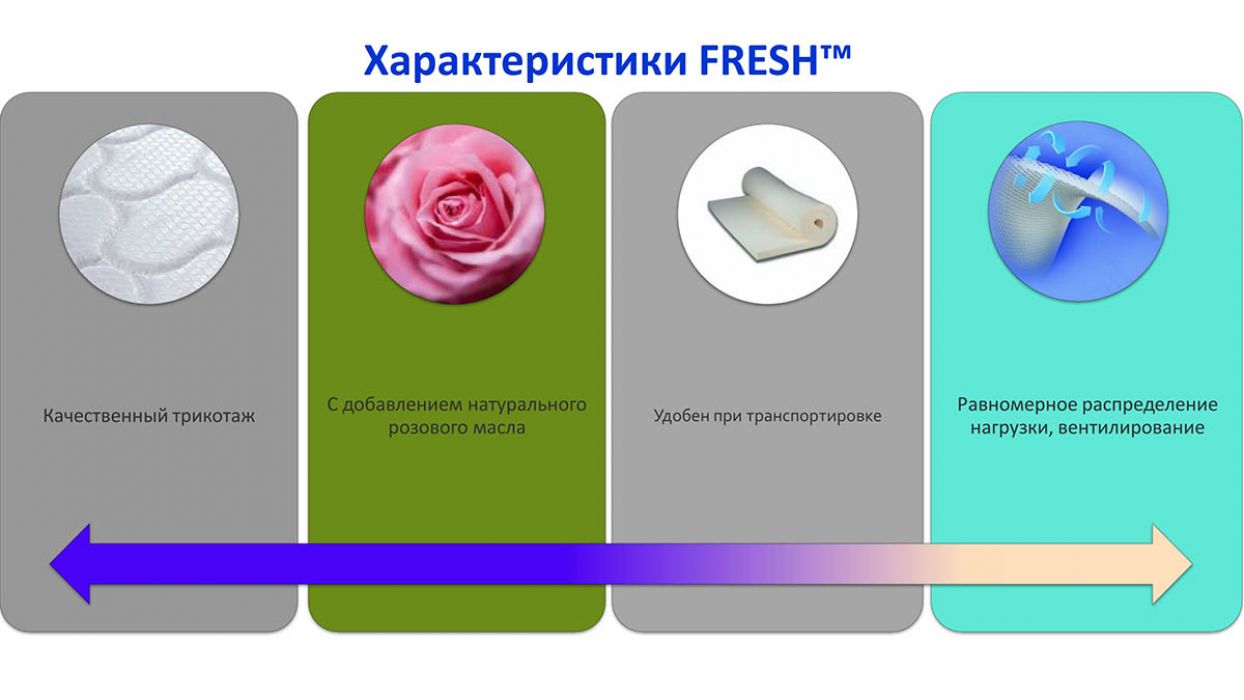 Характеристики FRESH™

Качественный трикотаж

С добавлением натурального розового масла

Удобен при транспортировке

Равномерное распределение нагрузки, вентилирование